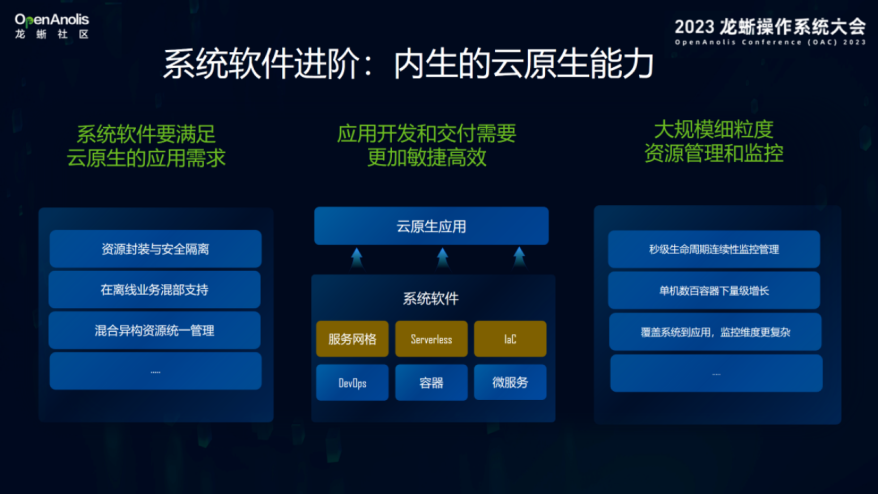 OpenAnolis
龙蜥社区

2023 龙蜥操作系统大会
OpenAnolis Conference (OAC) 2023

系统软件进阶：内生的云原生能力

系统软件要满足
云原生的应用需求

资源封装与安全隔离

在离线业务混部支持

混合异构资源统一管理

.....

应用开发和交付需要
更加敏捷高效

云原生应用

系统软件

服务网格

Serverless

IaC

DevOps

容器

微服务

大规模细粒度
资源管理和监控

秒级生命周期连续性监控管理

单机数百容器下量级增长

覆盖系统到应用，监控维度更复杂

...